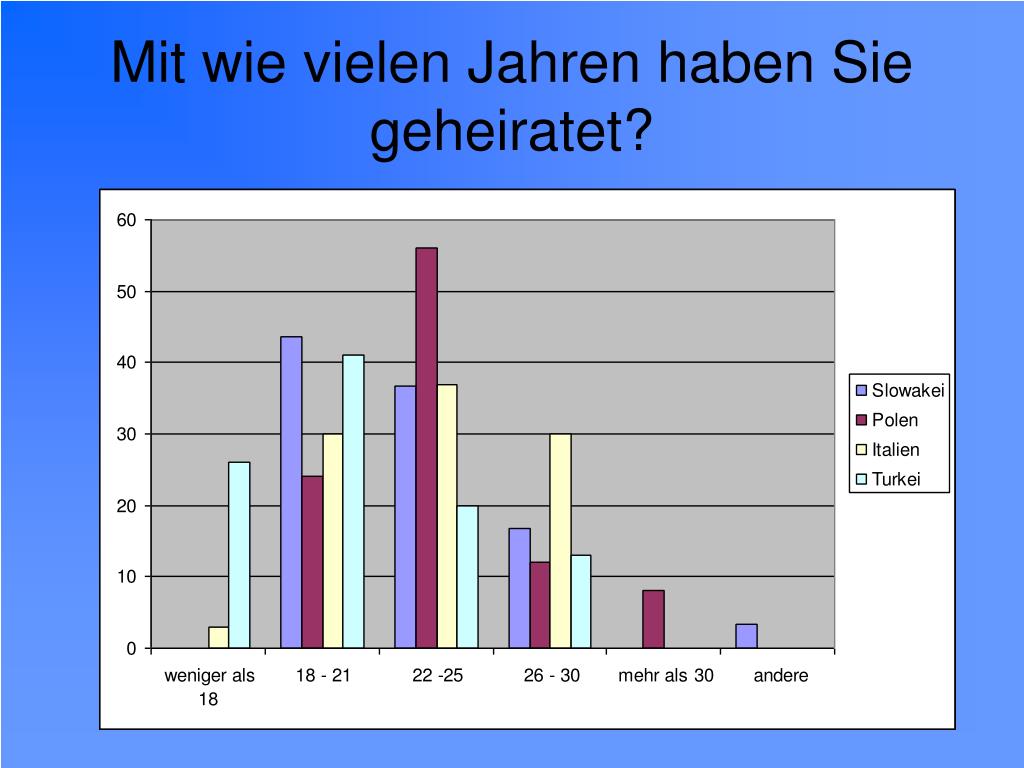 Mit wie vielen Jahren haben Sie geheiratet?

60
50
40
30
20
10
0

weniger als 18
18 - 21
22 -25
26 - 30
mehr als 30
andere

Slowakei
Polen
Italien
Turkei